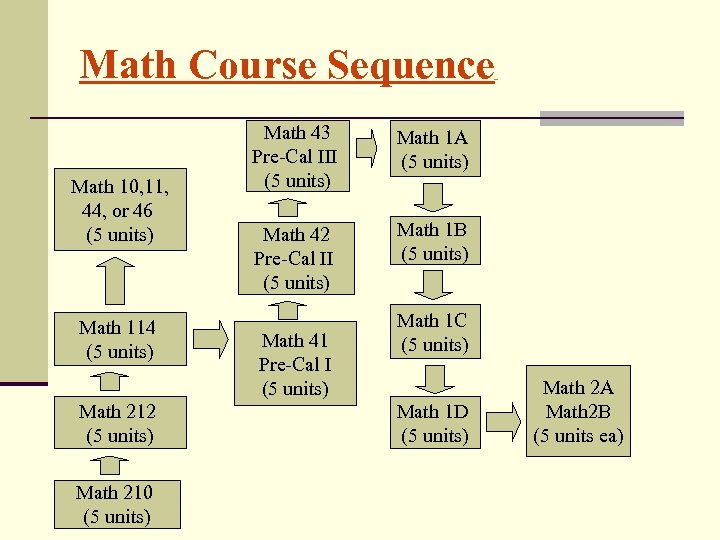 Math Course Sequence

Math 10,11, 44, or 46 (5 units)

Math 114 (5 units)

Math 212 (5 units)

Math 210 (5 units)

Math 43 Pre-Cal III (5 units)

Math 42 Pre-Cal II (5 units)

Math 41 Pre-Cal I (5 units)

Math 1A (5 units)

Math 1B (5 units)

Math 1C (5 units)

Math 1D (5 units)

Math 2A Math2B (5 units ea)